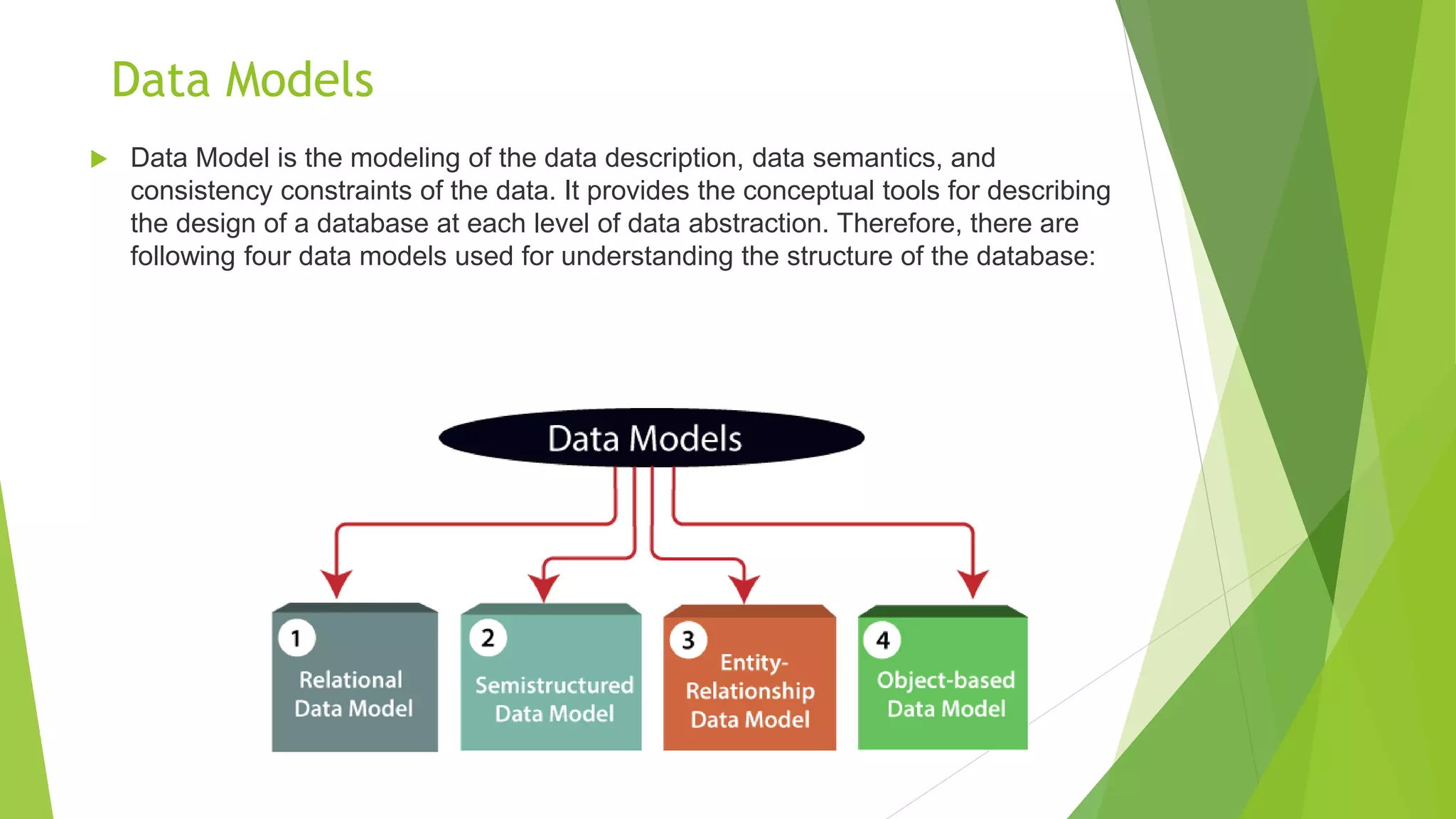 Data Models

Data Model is the modeling of the data description, data semantics, and consistency constraints of the data. It provides the conceptual tools for describing the design of a database at each level of data abstraction. Therefore, there are following four data models used for understanding the structure of the database:

Data Models

1 Relational Data Model

2 Semistructured Data Model

3 Entity-Relationship Data Model

4 Object-based Data Model